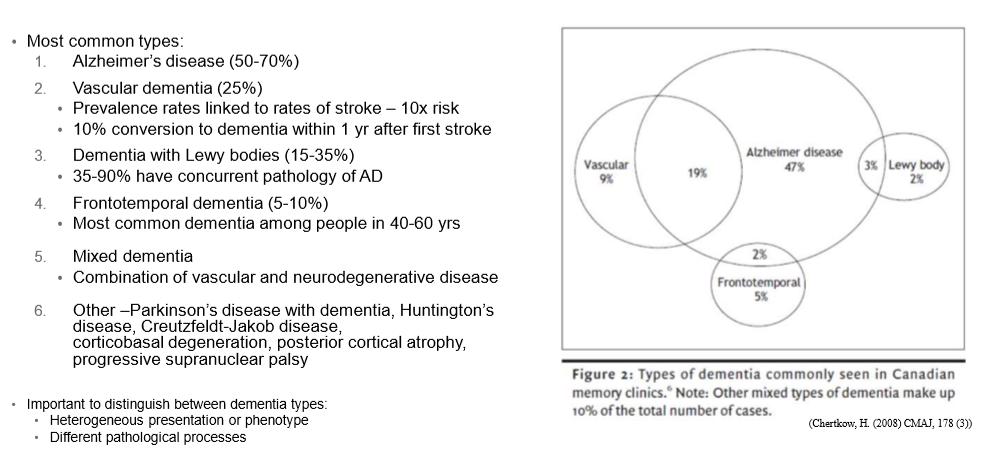 • Most common types:
1. Alzheimer's disease (50-70%)
2. Vascular dementia (25%)
• Prevalence rates linked to rates of stroke – 10x risk
• 10% conversion to dementia within 1 yr after first stroke
3. Dementia with Lewy bodies (15-35%)
• 35-90% have concurrent pathology of AD
4. Frontotemporal dementia (5-10%)
• Most common dementia among people in 40-60 yrs
5. Mixed dementia
• Combination of vascular and neurodegenerative disease
6. Other –Parkinson's disease with dementia, Huntington's disease, Creutzfeldt-Jakob disease, corticobasal degeneration, posterior cortical atrophy, progressive supranuclear palsy

• Important to distinguish between dementia types:
• Heterogeneous presentation or phenotype
• Different pathological processes

Vascular 9%
19%
Alzheimer disease 47%
3%
Lewy body 2%
2%
Frontotemporal 5%

Figure 2: Types of dementia commonly seen in Canadian memory clinics.⁶ Note: Other mixed types of dementia make up 10% of the total number of cases.

(Chertkow, H. (2008) CMAJ, 178 (3))